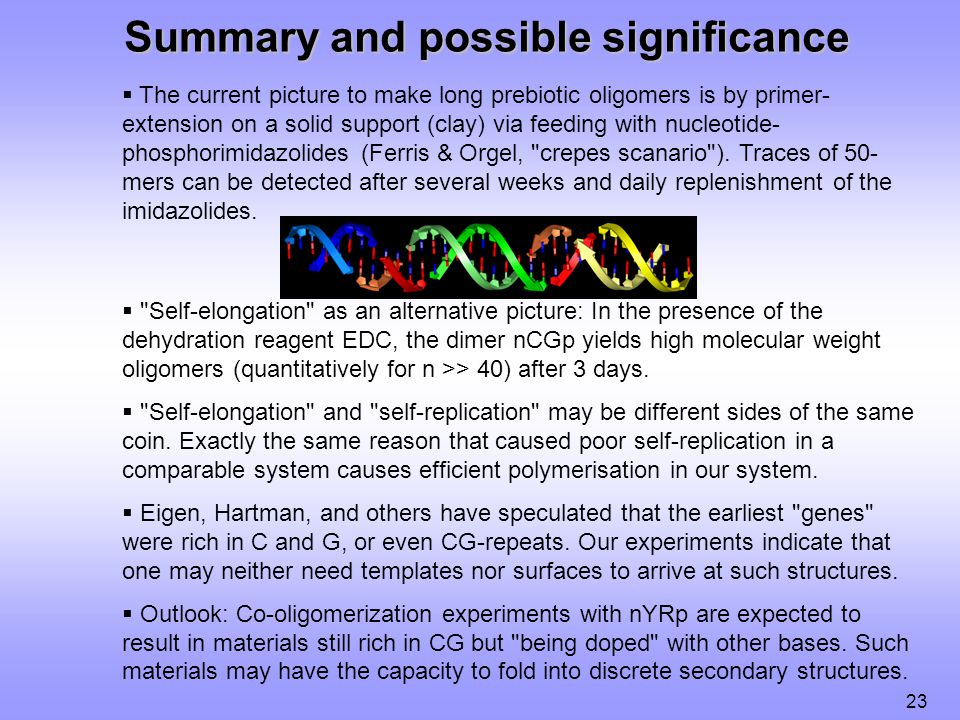 Summary and possible significance

▪ The current picture to make long prebiotic oligomers is by primer-extension on a solid support (clay) via feeding with nucleotide-phosphorimidazolides (Ferris & Orgel, "crepes scanario"). Traces of 50-mers can be detected after several weeks and daily replenishment of the imidazolides.

▪ "Self-elongation" as an alternative picture: In the presence of the dehydration reagent EDC, the dimer nCGp yields high molecular weight oligomers (quantitatively for n >> 40) after 3 days.

▪ "Self-elongation" and "self-replication" may be different sides of the same coin. Exactly the same reason that caused poor self-replication in a comparable system causes efficient polymerisation in our system.

▪ Eigen, Hartman, and others have speculated that the earliest "genes" were rich in C and G, or even CG-repeats. Our experiments indicate that one may neither need templates nor surfaces to arrive at such structures.

▪ Outlook: Co-oligomerization experiments with nYRp are expected to result in materials still rich in CG but "being doped" with other bases. Such materials may have the capacity to fold into discrete secondary structures.

23